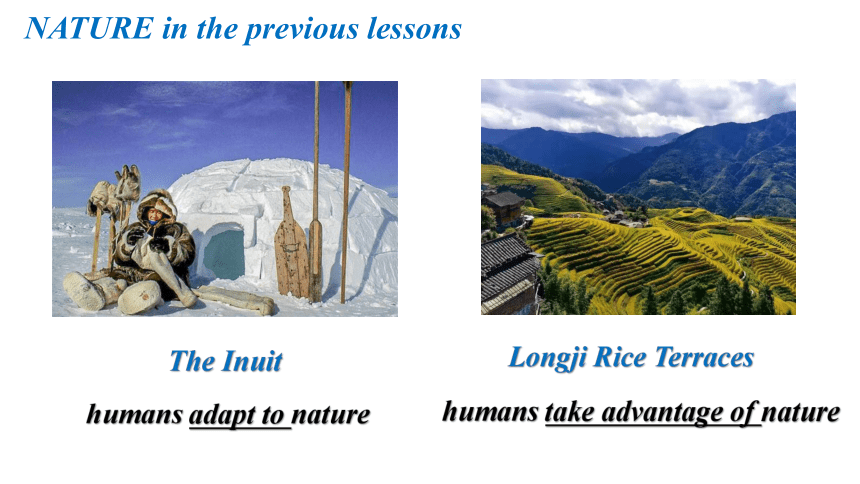 NATURE in the previous lessons

The Inuit

humans adapt to nature

Longji Rice Terraces

humans take advantage of nature